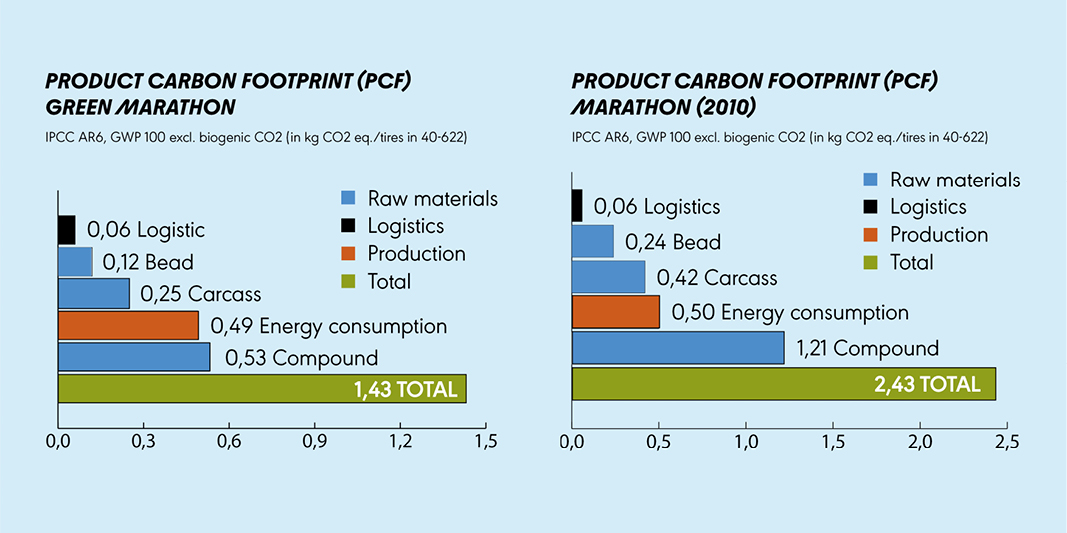 PRODUCT CARBON FOOTPRINT (PCF)
GREEN MARATHON

IPCC AR6, GWP 100 excl. biogenic CO2 (in kg CO2 eq./tires in 40-622)

Raw materials
Logistics
Production
Total

0,06 Logistic
0,12 Bead
0,25 Carcass
0,49 Energy consumption
0,53 Compound
1,43 TOTAL

0,0 0,3 0,6 0,9 1,2 1,5

PRODUCT CARBON FOOTPRINT (PCF)
MARATHON (2010)

IPCC AR6, GWP 100 excl. biogenic CO2 (in kg CO2 eq./tires in 40-622)

Raw materials
Logistics
Production
Total

0,06 Logistics
0,24 Bead
0,42 Carcass
0,50 Energy consumption
1,21 Compound
2,43 TOTAL

0,0 0,5 1,0 1,5 2,0 2,5